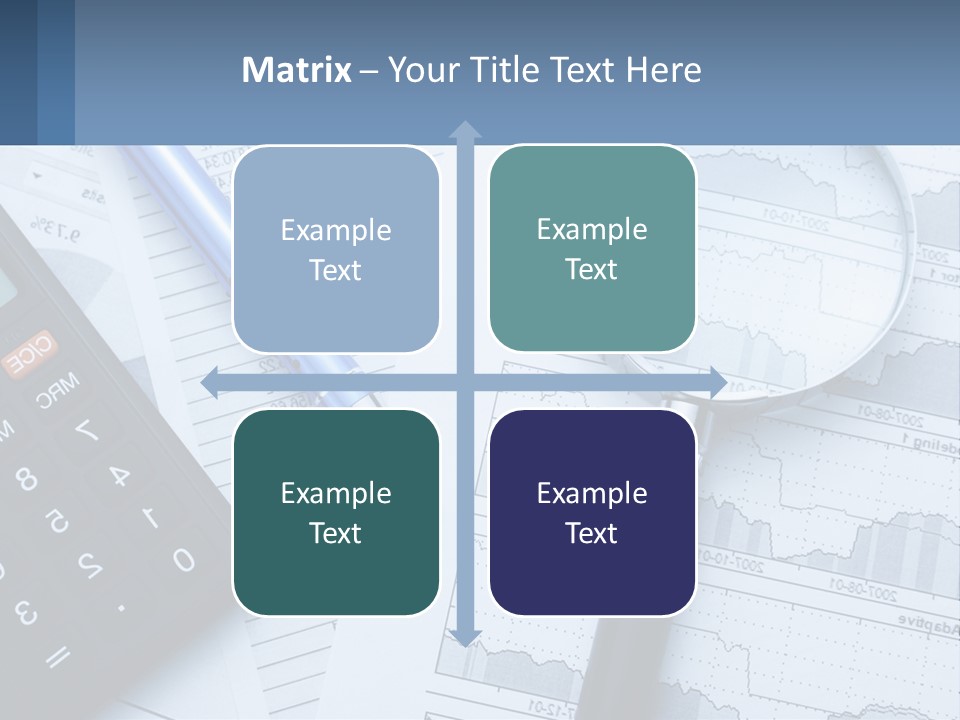 Matrix – Your Title Text Here

Example Text

Example Text

Example Text

Example Text